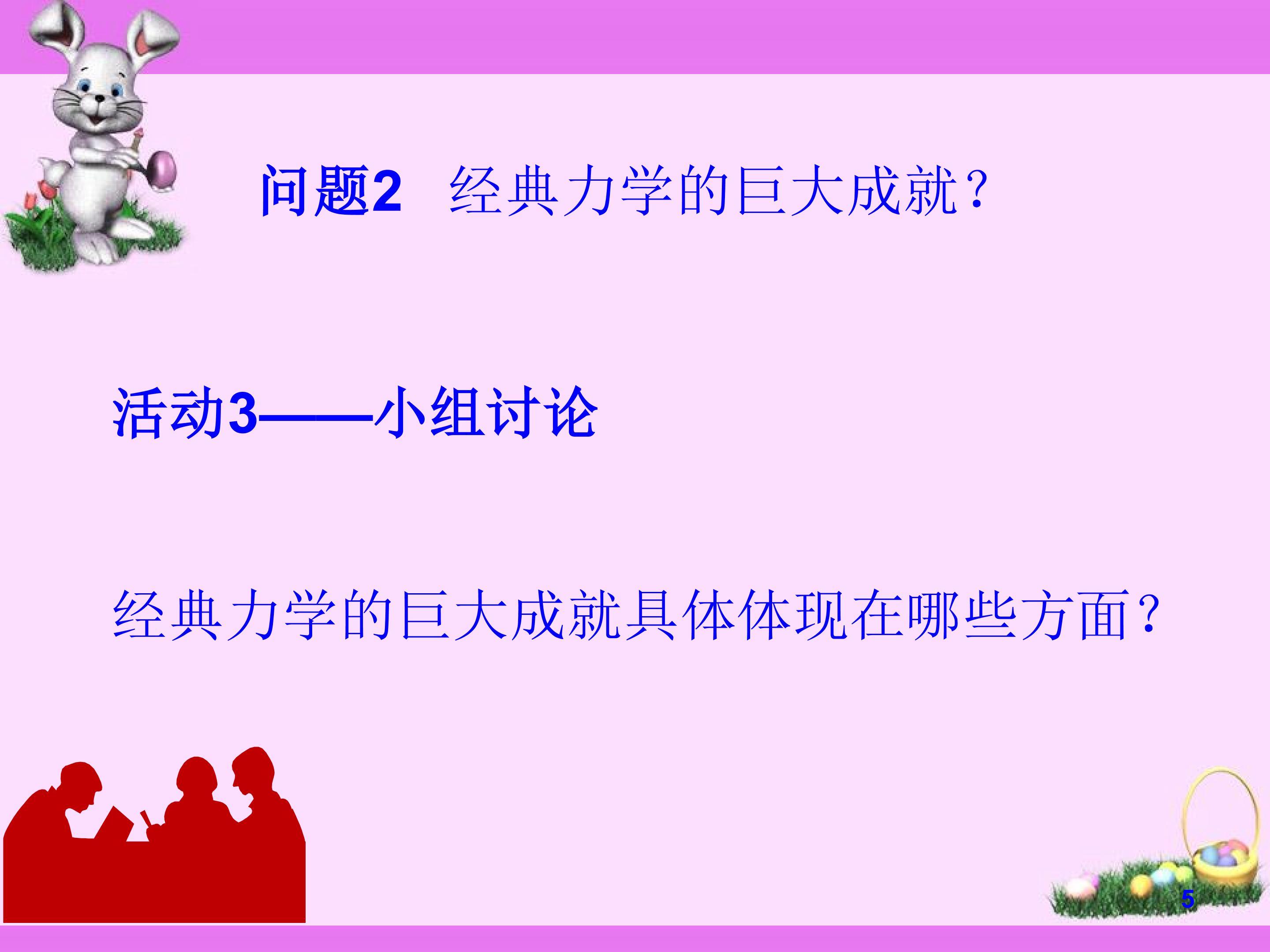 问题2 经典力学的巨大成就？

活动3——小组讨论

经典力学的巨大成就具体体现在哪些方面？

5